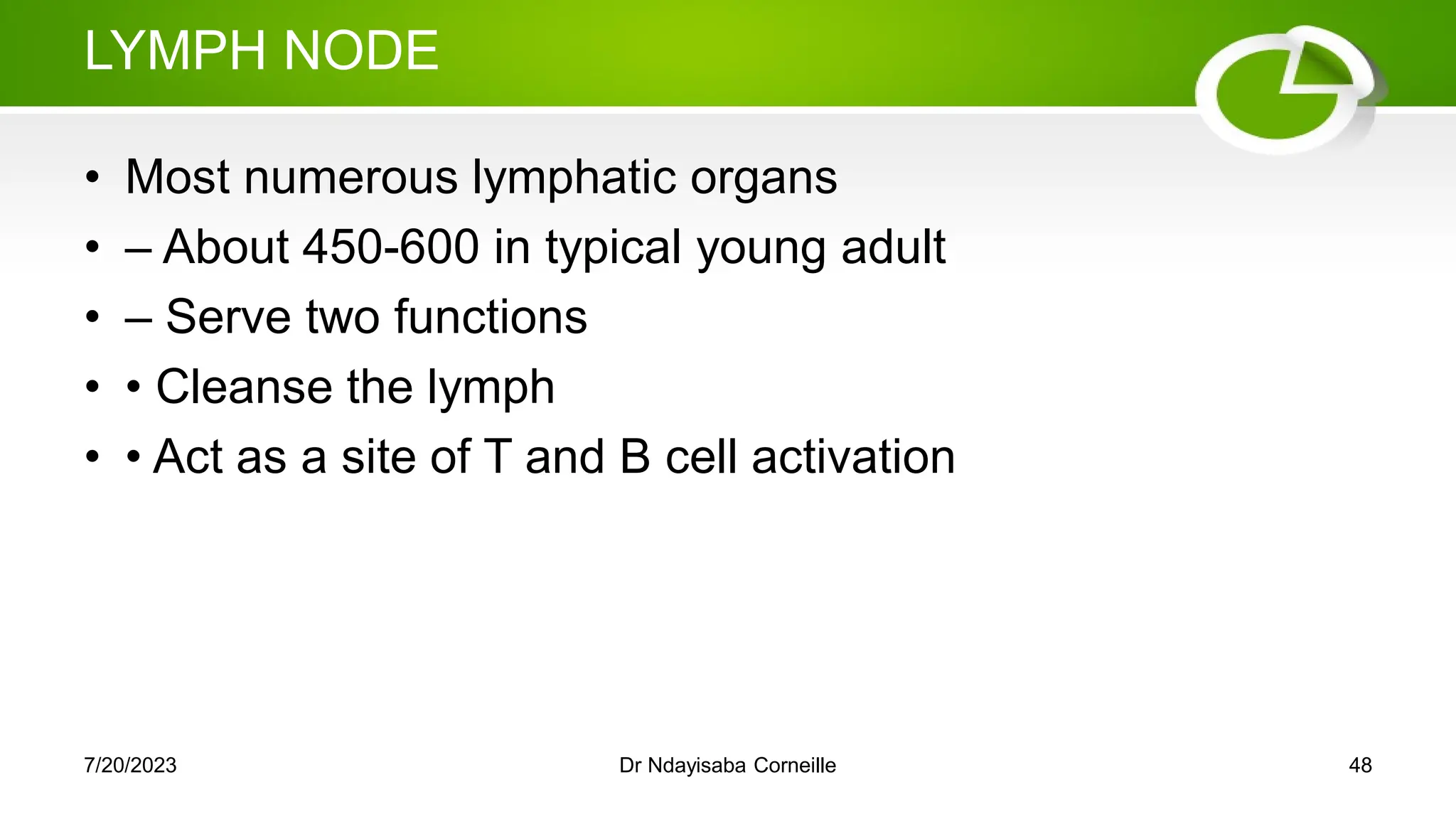 LYMPH NODE

• Most numerous lymphatic organs
• – About 450-600 in typical young adult
• – Serve two functions
• • Cleanse the lymph
• • Act as a site of T and B cell activation

7/20/2023 Dr Ndayisaba Corneille 48